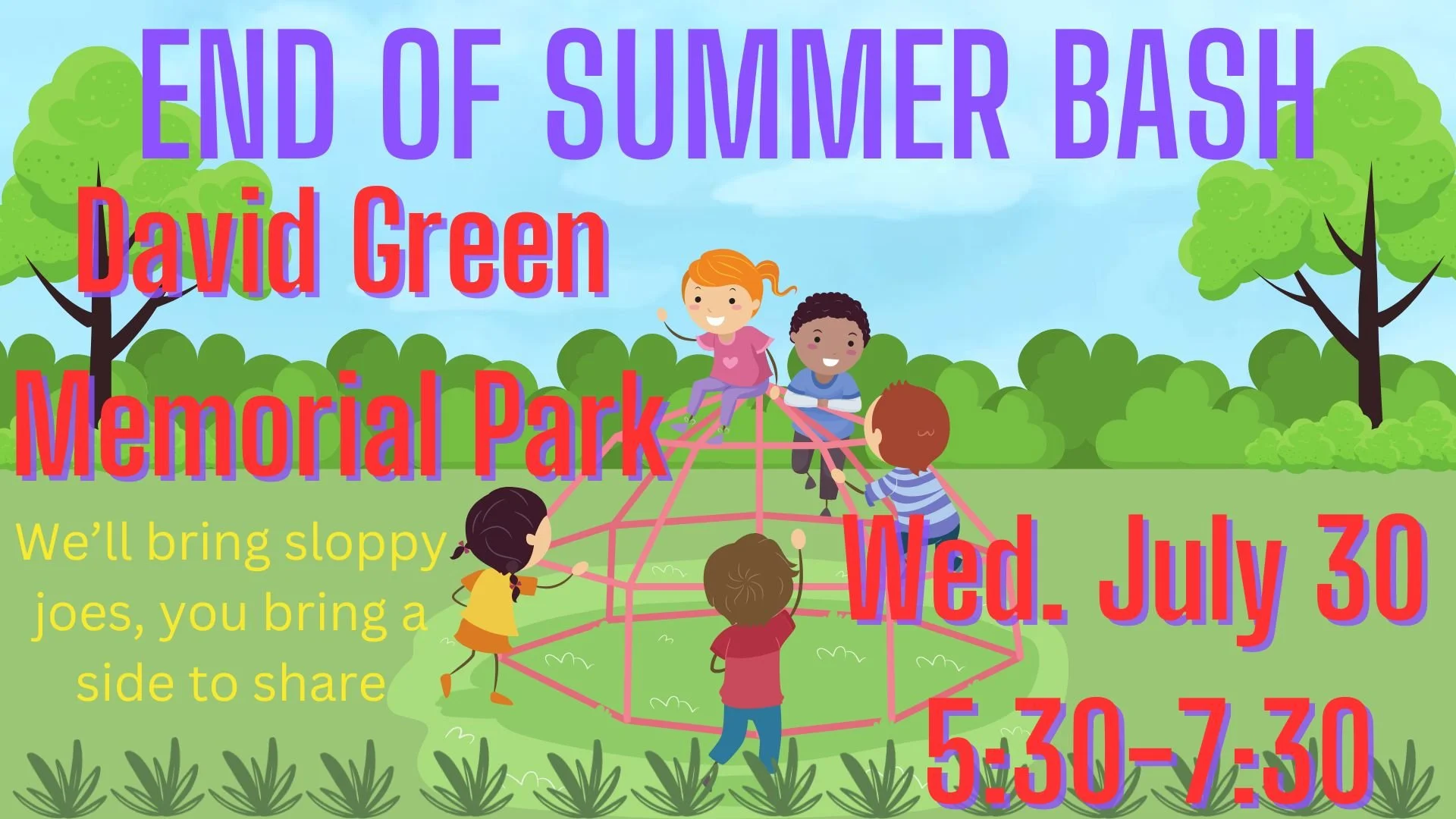 END OF SUMMER BASH

David Green Memorial Park

We'll bring sloppy joes, you bring a side to share

Wed. July 30
5:30-7:30